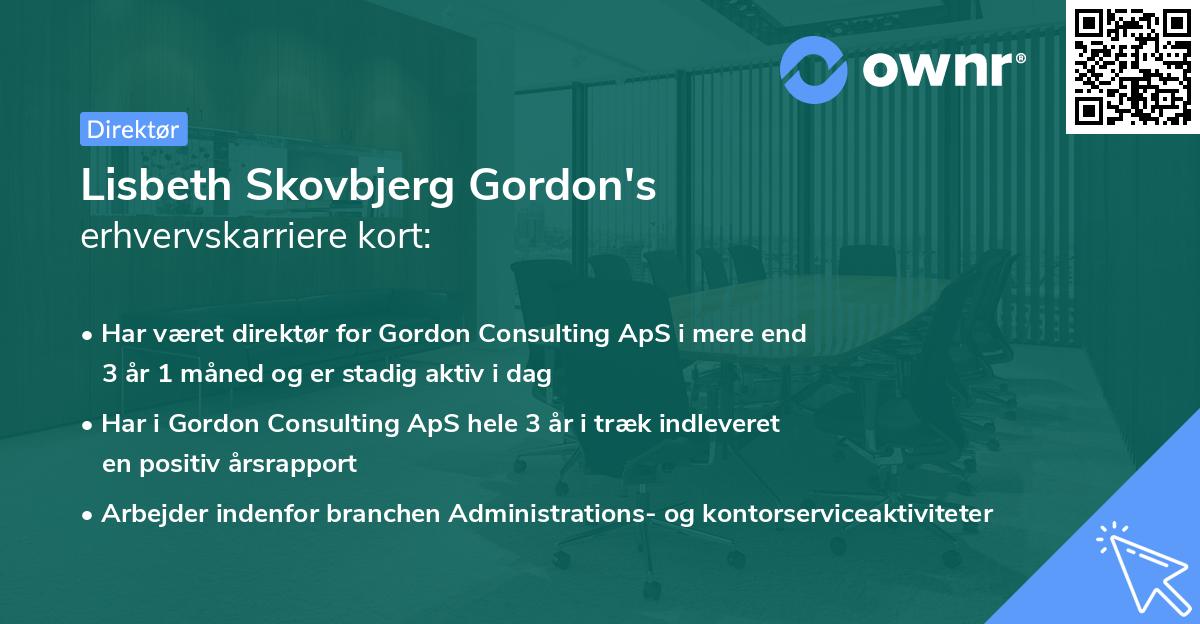 ownr®

Direktør

Lisbeth Skovbjerg Gordon's
erhvervskarriere kort:

• Har været direktør for Gordon Consulting ApS i mere end 3 år 1 måned og er stadig aktiv i dag
• Har i Gordon Consulting ApS hele 3 år i træk indleveret en positiv årsrapport
• Arbejder indenfor branchen Administrations- og kontorserviceaktiviteter